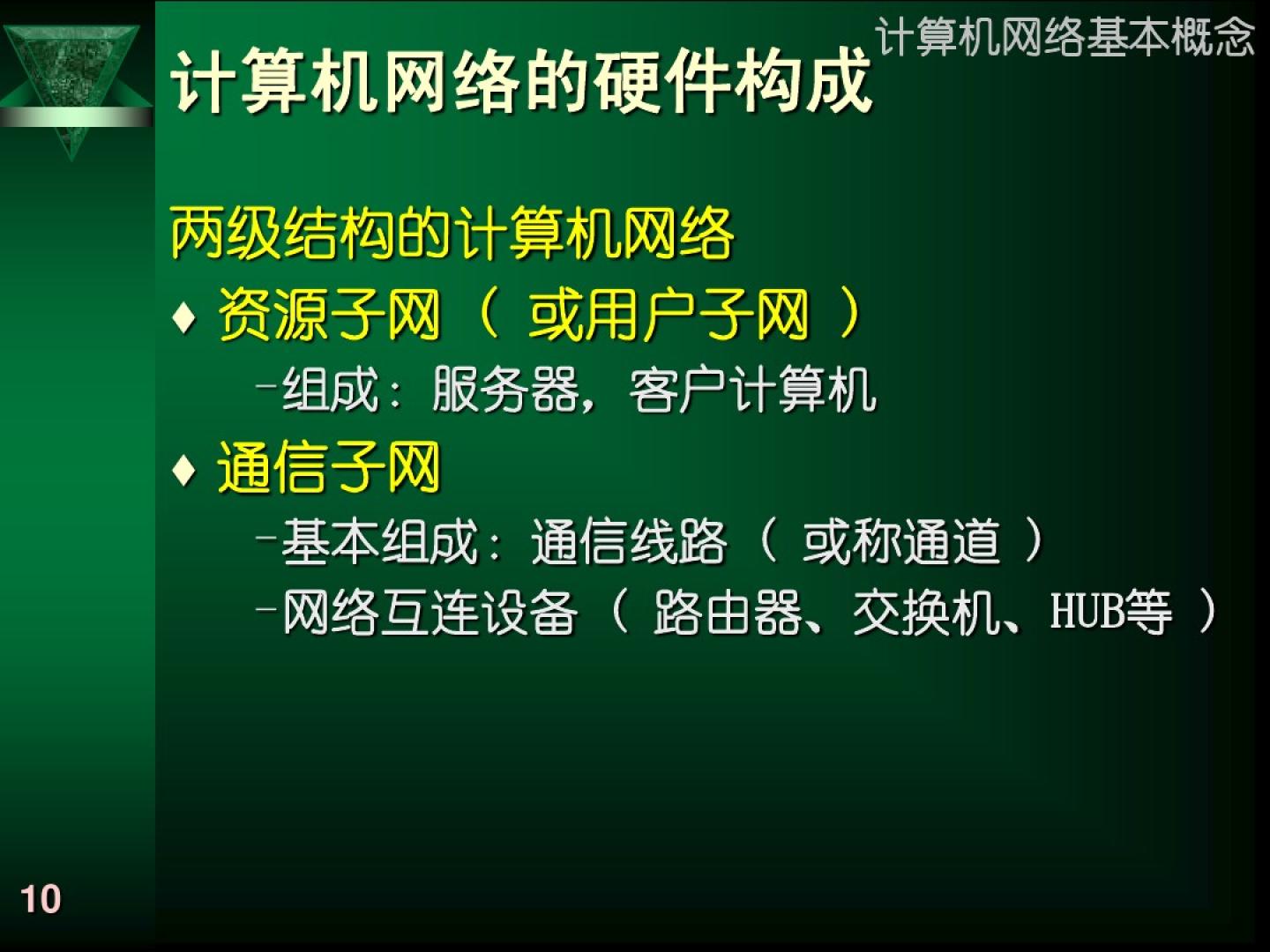 计算机网络基本概念

计算机网络的硬件构成

两级结构的计算机网络

♦ 资源子网（ 或用户子网 ）

–组成：服务器，客户计算机

♦ 通信子网

–基本组成：通信线路（ 或称通道 ）

–网络互连设备（ 路由器、交换机、HUB等 ）

10